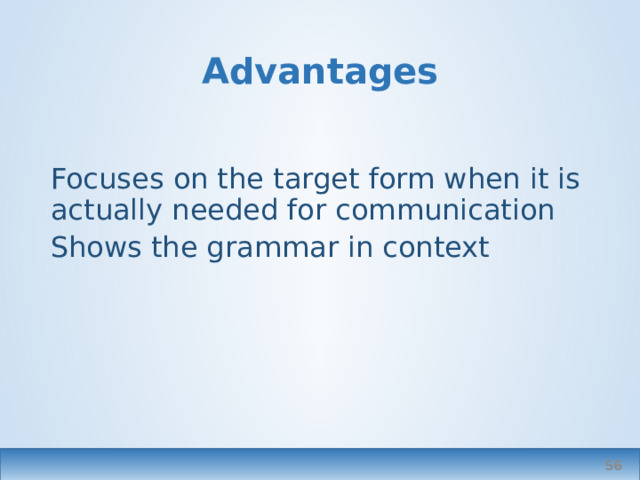 Advantages

Focuses on the target form when it is actually needed for communication

Shows the grammar in context

56